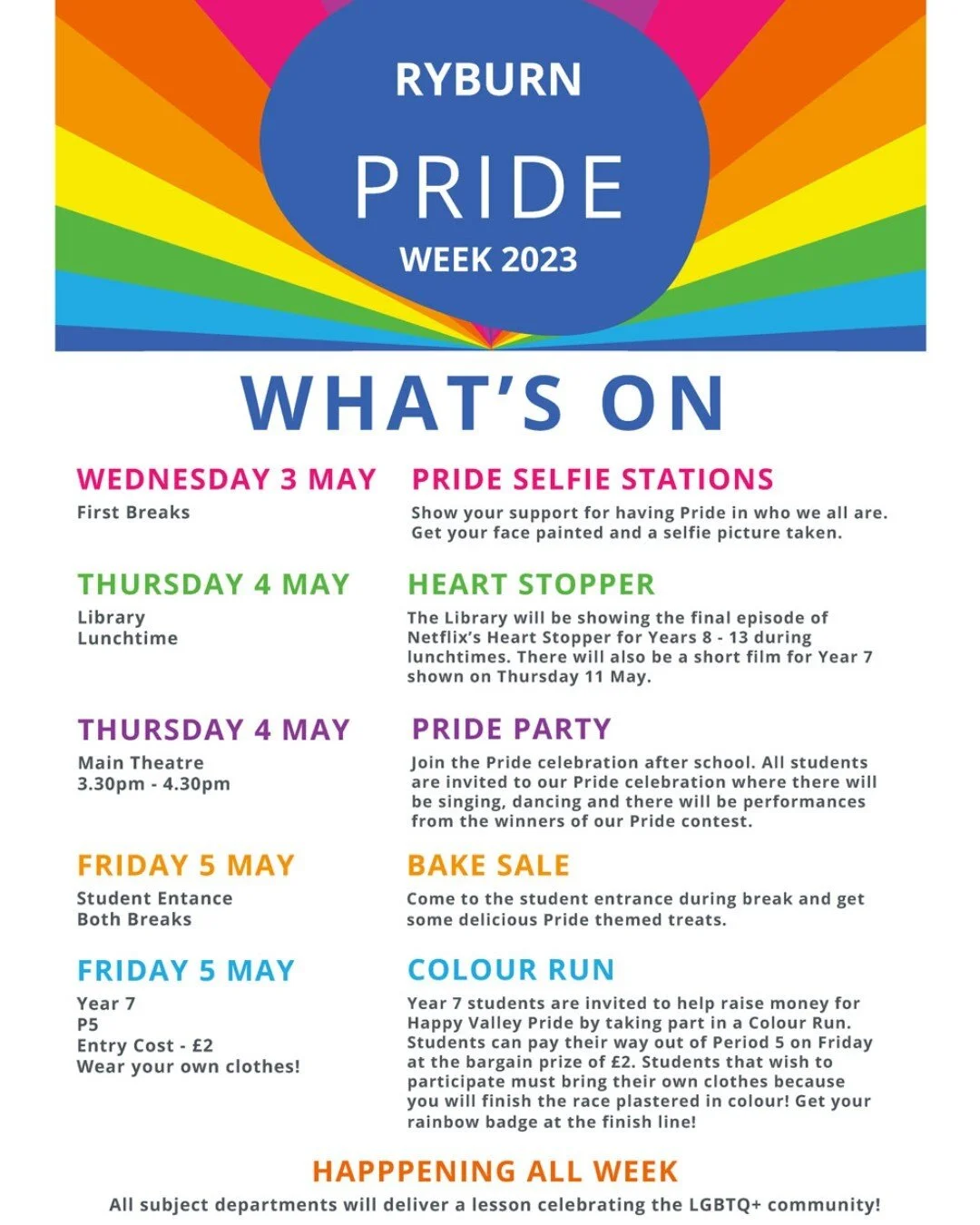 RYBURN
PRIDE
WEEK 2023

WHAT'S ON

WEDNESDAY 3 MAY
First Breaks

PRIDE SELFIE STATIONS
Show your support for having Pride in who we all are. Get your face painted and a selfie picture taken.

THURSDAY 4 MAY
Library
Lunchtime

HEART STOPPER
The Library will be showing the final episode of Netflix's Heart Stopper for Years 8 - 13 during lunchtimes. There will also be a short film for Year 7 shown on Thursday 11 May.

THURSDAY 4 MAY
Main Theatre
3.30pm - 4.30pm

PRIDE PARTY
Join the Pride celebration after school. All students are invited to our Pride celebration where there will be singing, dancing and there will be performances from the winners of our Pride contest.

FRIDAY 5 MAY
Student Entance
Both Breaks

BAKE SALE
Come to the student entrance during break and get some delicious Pride themed treats.

FRIDAY 5 MAY
Year 7
P5
Entry Cost - £2
Wear your own clothes!

COLOUR RUN
Year 7 students are invited to help raise money for Happy Valley Pride by taking part in a Colour Run. Students can pay their way out of Period 5 on Friday at the bargain prize of £2. Students that wish to participate must bring their own clothes because you will finish the race plastered in colour! Get your rainbow badge at the finish line!

HAPPPENING ALL WEEK
All subject departments will deliver a lesson celebrating the LGBTQ+ community!